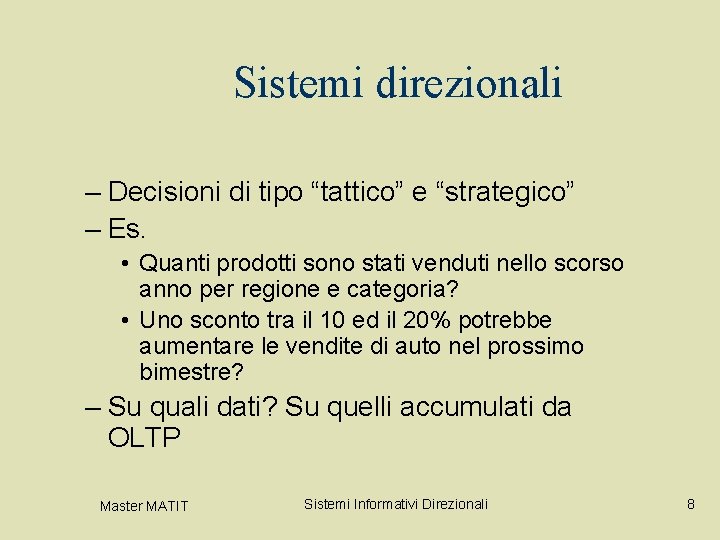 Sistemi direzionali

– Decisioni di tipo “tattico” e “strategico”
– Es.
• Quanti prodotti sono stati venduti nello scorso anno per regione e categoria?
• Uno sconto tra il 10 ed il 20% potrebbe aumentare le vendite di auto nel prossimo bimestre?
– Su quali dati? Su quelli accumulati da OLTP

Master MATIT
Sistemi Informativi Direzionali
8